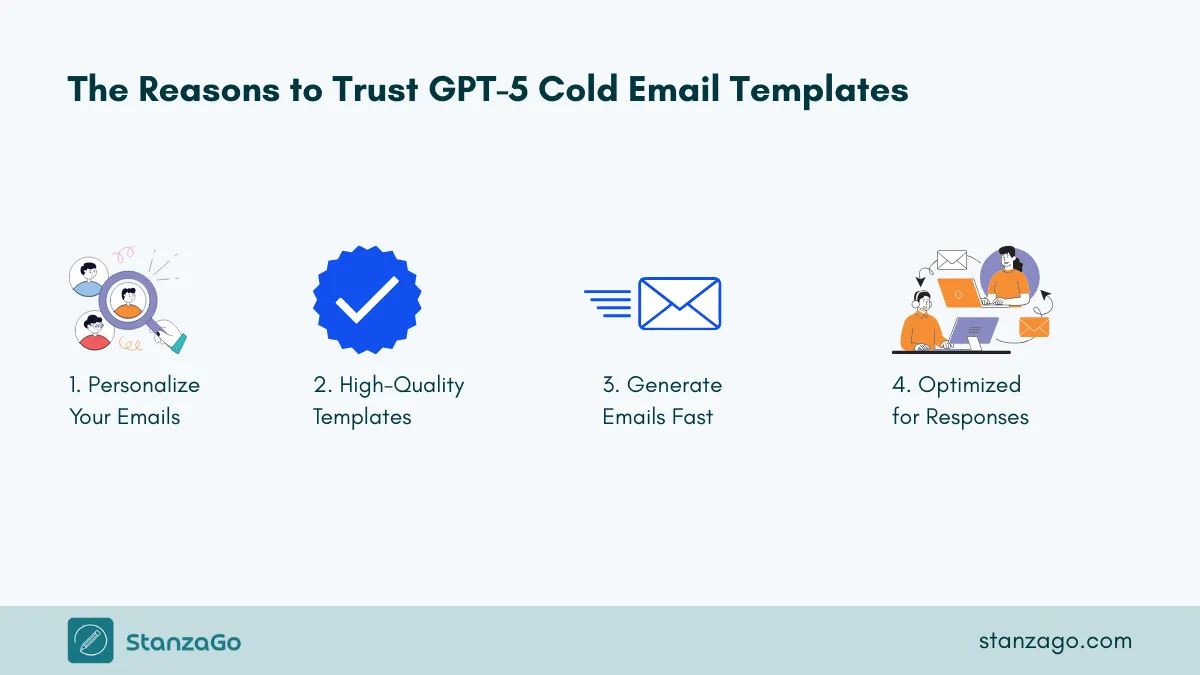 The Reasons to Trust GPT-5 Cold Email Templates

1. Personalize Your Emails

2. High-Quality Templates

3. Generate Emails Fast

4. Optimized for Responses

StanzaGo

stanzago.com